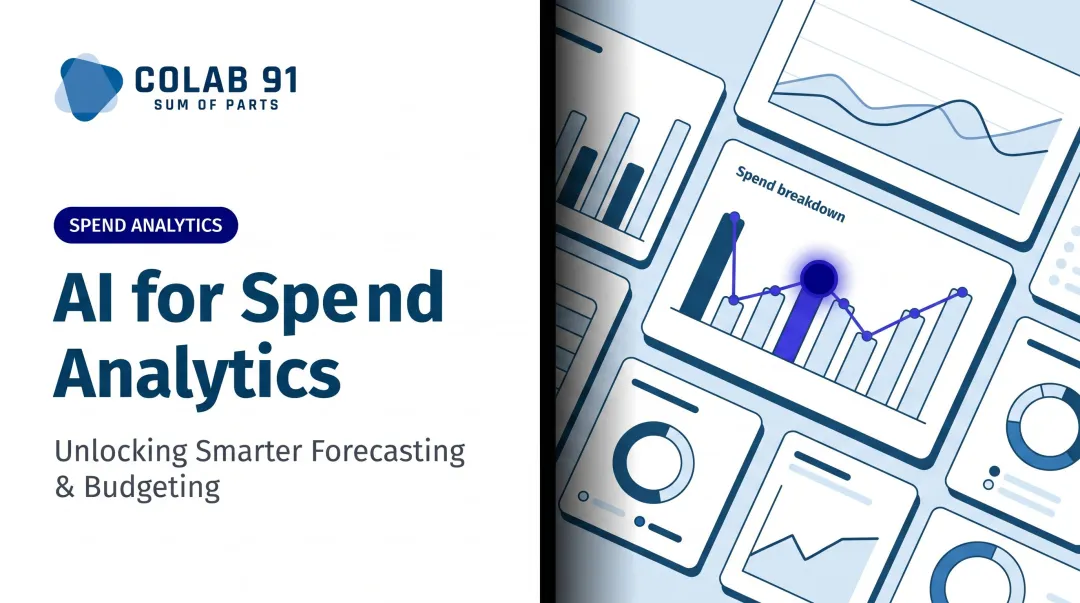 COLAB 91
SUM OF PARTS

SPEND ANALYTICS

AI for Spend Analytics

Unlocking Smarter Forecasting & Budgeting

Spend breakdown